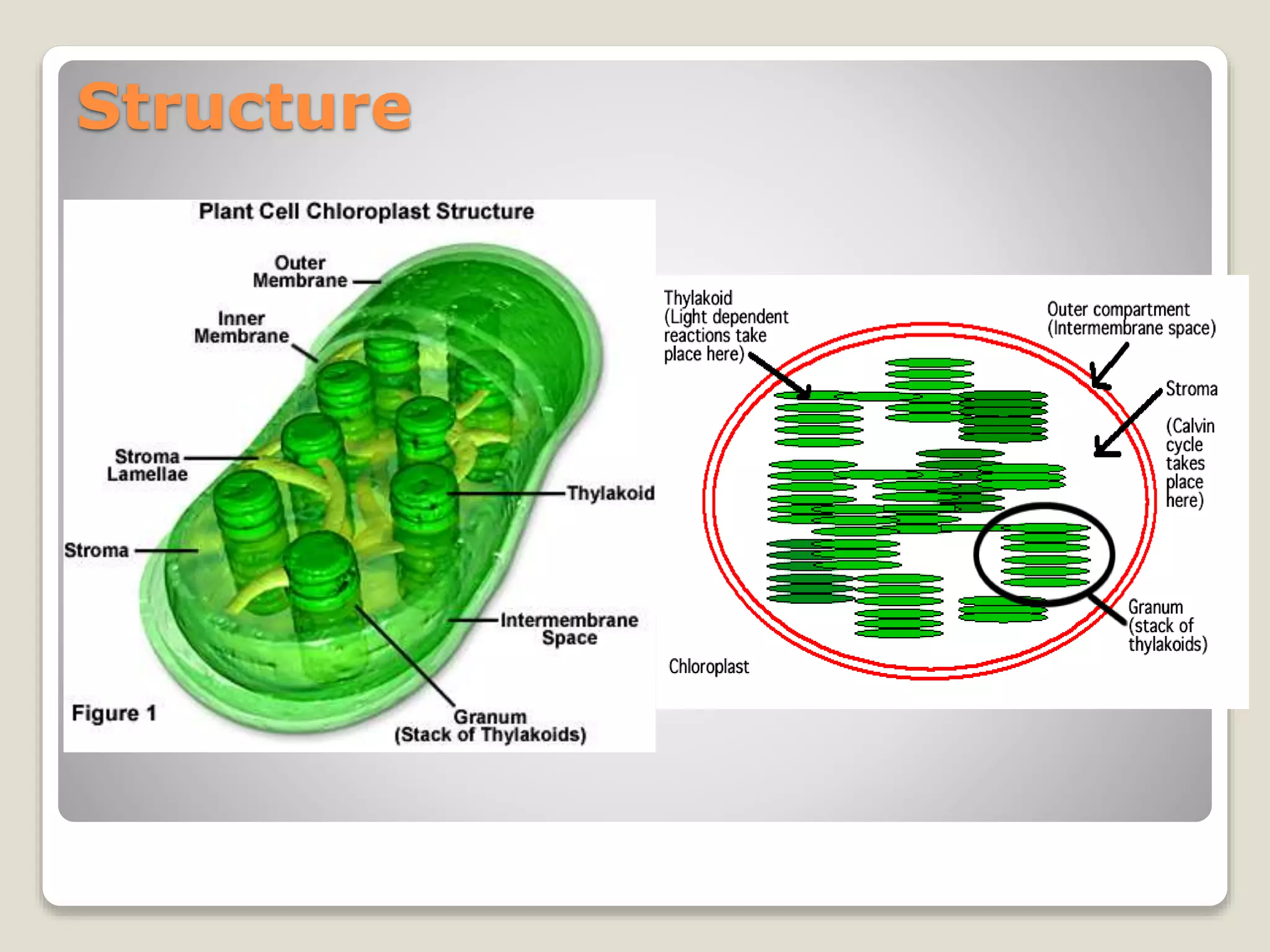 Structure

Plant Cell Chloroplast Structure

Outer Membrane

Inner Membrane

Stroma Lamellae

Stroma

Thylakoid

Intermembrane Space

Granum (Stack of Thylakoids)

Figure 1

Thylakoid (Light dependent reactions take place here)

Outer compartment (Intermembrane space)

Stroma

(Calvin cycle takes place here)

Granum (stack of thylakoids)

Chloroplast